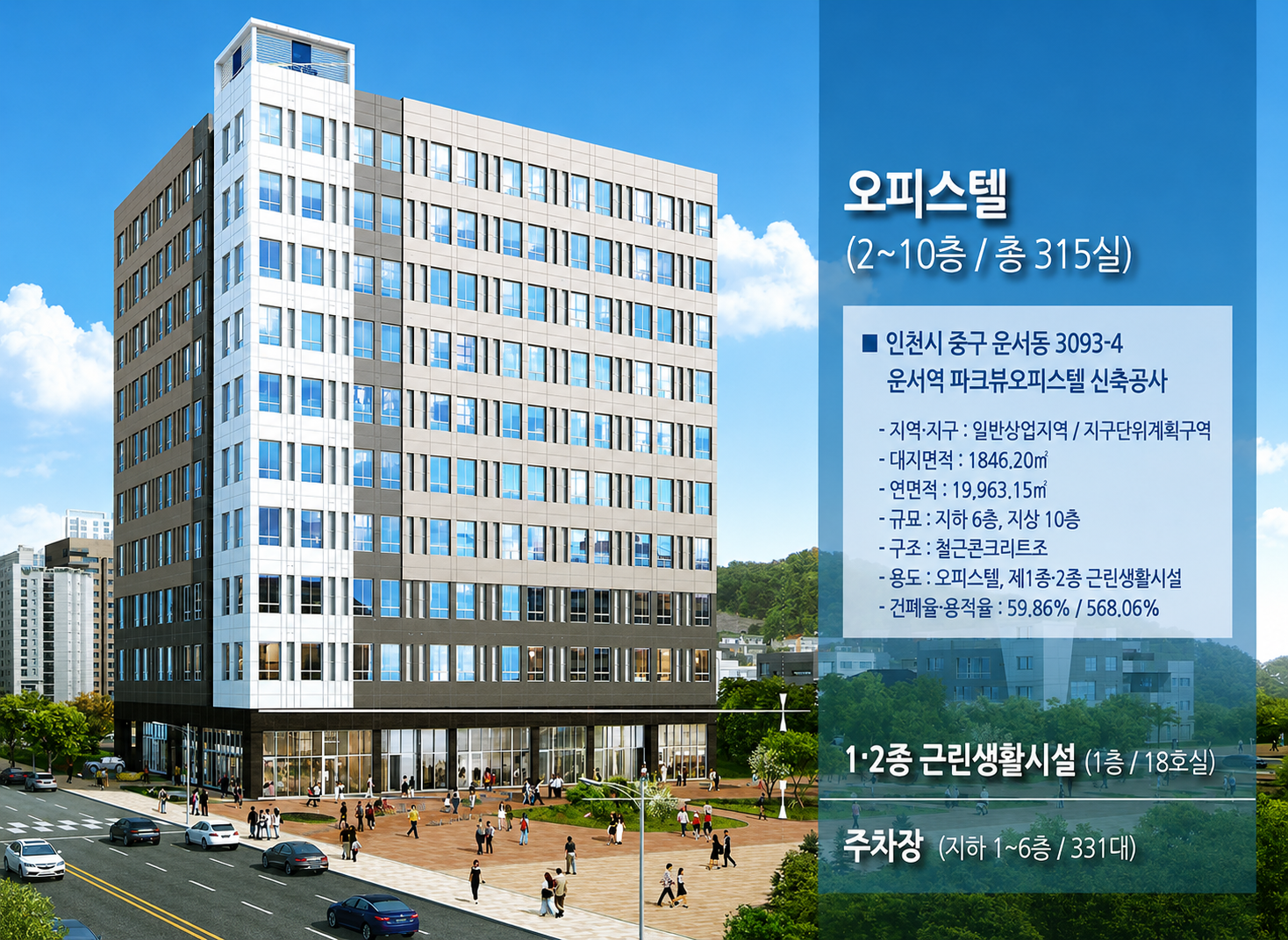 오피스텔
(2~10층 / 총 315실)

■ 인천시 중구 운서동 3093-4
운서역 파크뷰오피스텔 신축공사

- 지역·지구 : 일반상업지역 / 지구단위계획구역
- 대지면적 : 1846.20㎡
- 연면적 : 19,963.15㎡
- 규모 : 지하 6층, 지상 10층
- 구조 : 철근콘크리트조
- 용도 : 오피스텔, 제1종·2종 근린생활시설
- 건폐율·용적율 : 59.86% / 568.06%

1·2종 근린생활시설 (1층 / 18호실)

주차장 (지하 1~6층 / 331대)